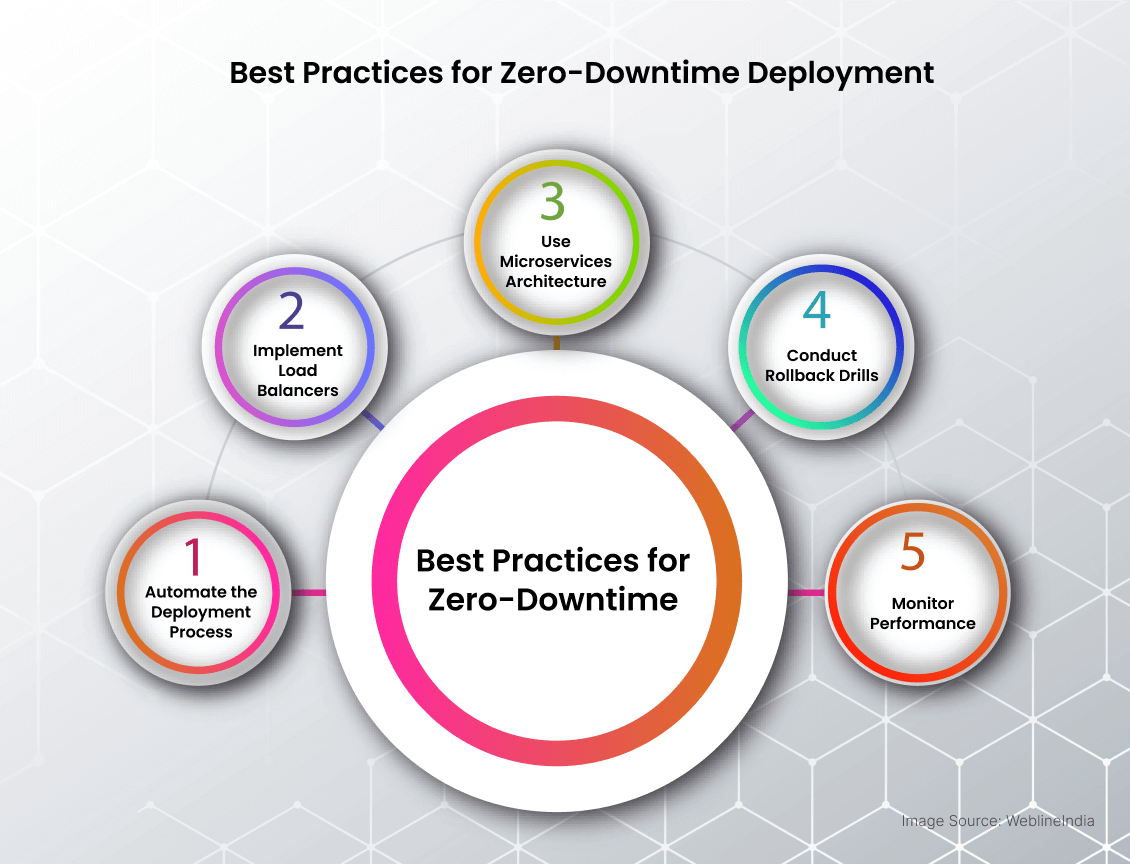 Best Practices for Zero-Downtime Deployment

1
Automate the Deployment Process

2
Implement Load Balancers

3
Use Microservices Architecture

4
Conduct Rollback Drills

5
Monitor Performance

Best Practices for Zero-Downtime

Image Source: WeblineIndia